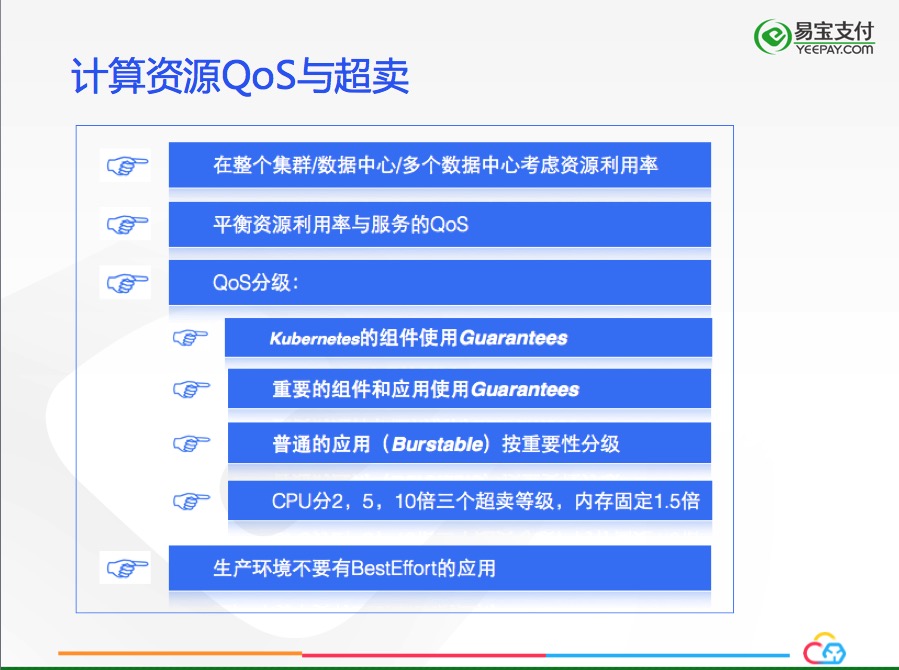 易宝支付
YEEPAY.COM

计算资源QoS与超卖

在整个集群/数据中心/多个数据中心考虑资源利用率

平衡资源利用率与服务的QoS

QoS分级：

Kubernetes的组件使用Guarantees

重要的组件和应用使用Guarantees

普通的应用（Burstable）按重要性分级

CPU分2，5，10倍三个超卖等级，内存固定1.5倍

生产环境不要有BestEffort的应用